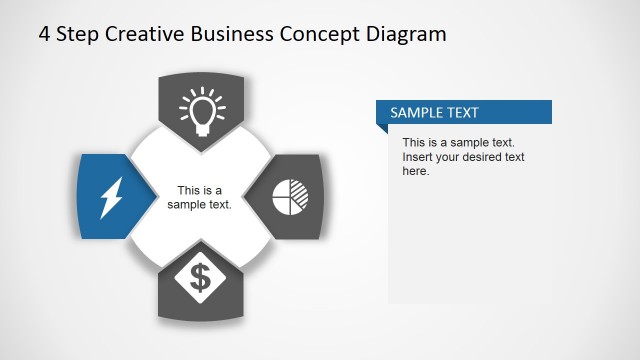 4 Step Creative Business Concept Diagram

This is a sample text.

$

SAMPLE TEXT

This is a sample text. Insert your desired text here.